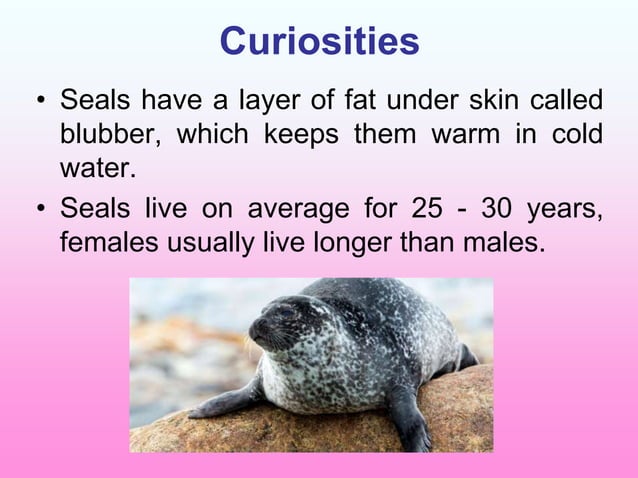 Curiosities

• Seals have a layer of fat under skin called blubber, which keeps them warm in cold water.

• Seals live on average for 25 - 30 years, females usually live longer than males.